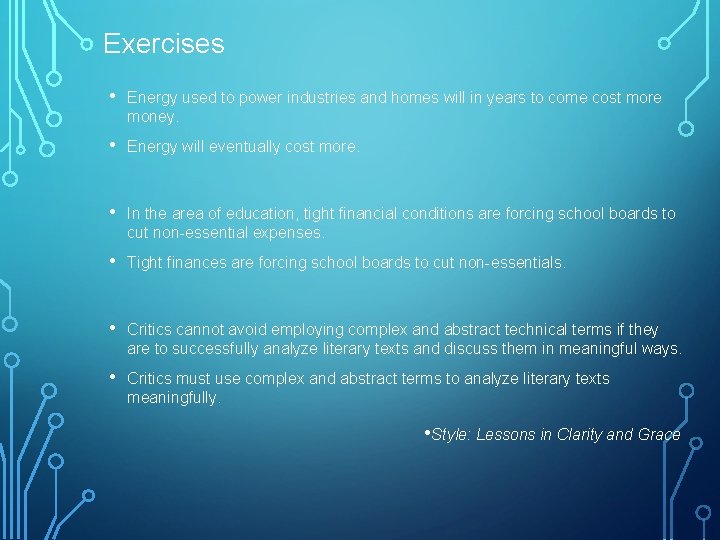 Exercises

• Energy used to power industries and homes will in years to come cost more money.

• Energy will eventually cost more.

• In the area of education, tight financial conditions are forcing school boards to cut non-essential expenses.

• Tight finances are forcing school boards to cut non-essentials.

• Critics cannot avoid employing complex and abstract technical terms if they are to successfully analyze literary texts and discuss them in meaningful ways.

• Critics must use complex and abstract terms to analyze literary texts meaningfully.

•Style: Lessons in Clarity and Grace